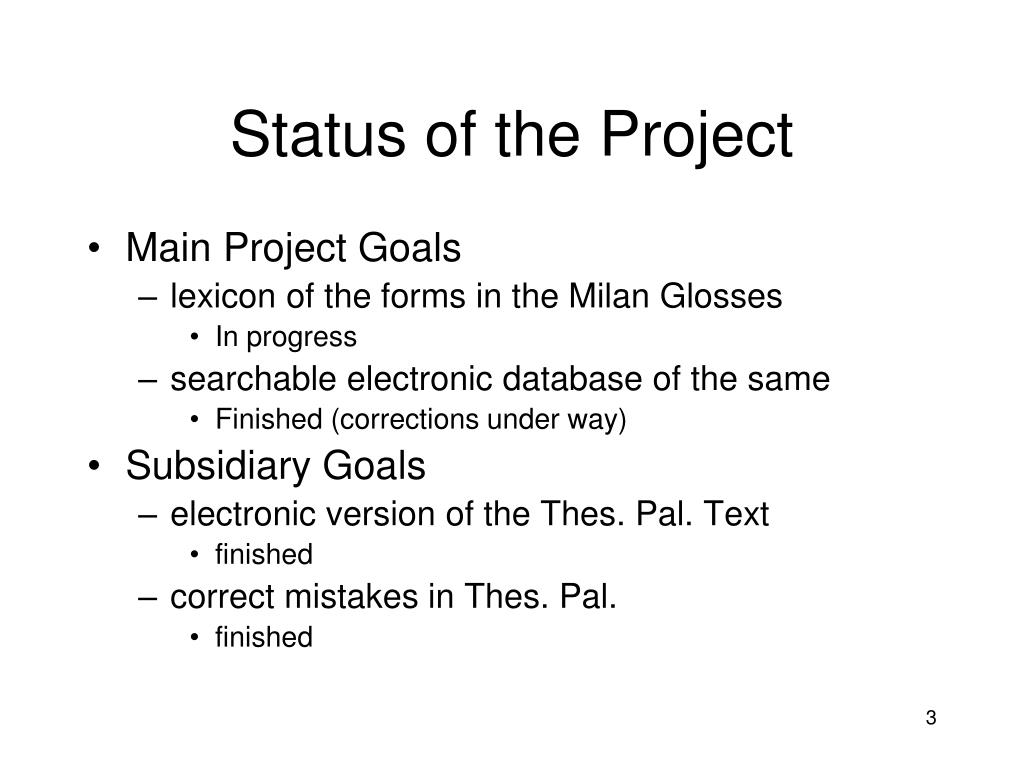 Status of the Project

• Main Project Goals
– lexicon of the forms in the Milan Glosses
• In progress
– searchable electronic database of the same
• Finished (corrections under way)
• Subsidiary Goals
– electronic version of the Thes. Pal. Text
• finished
– correct mistakes in Thes. Pal.
• finished

3